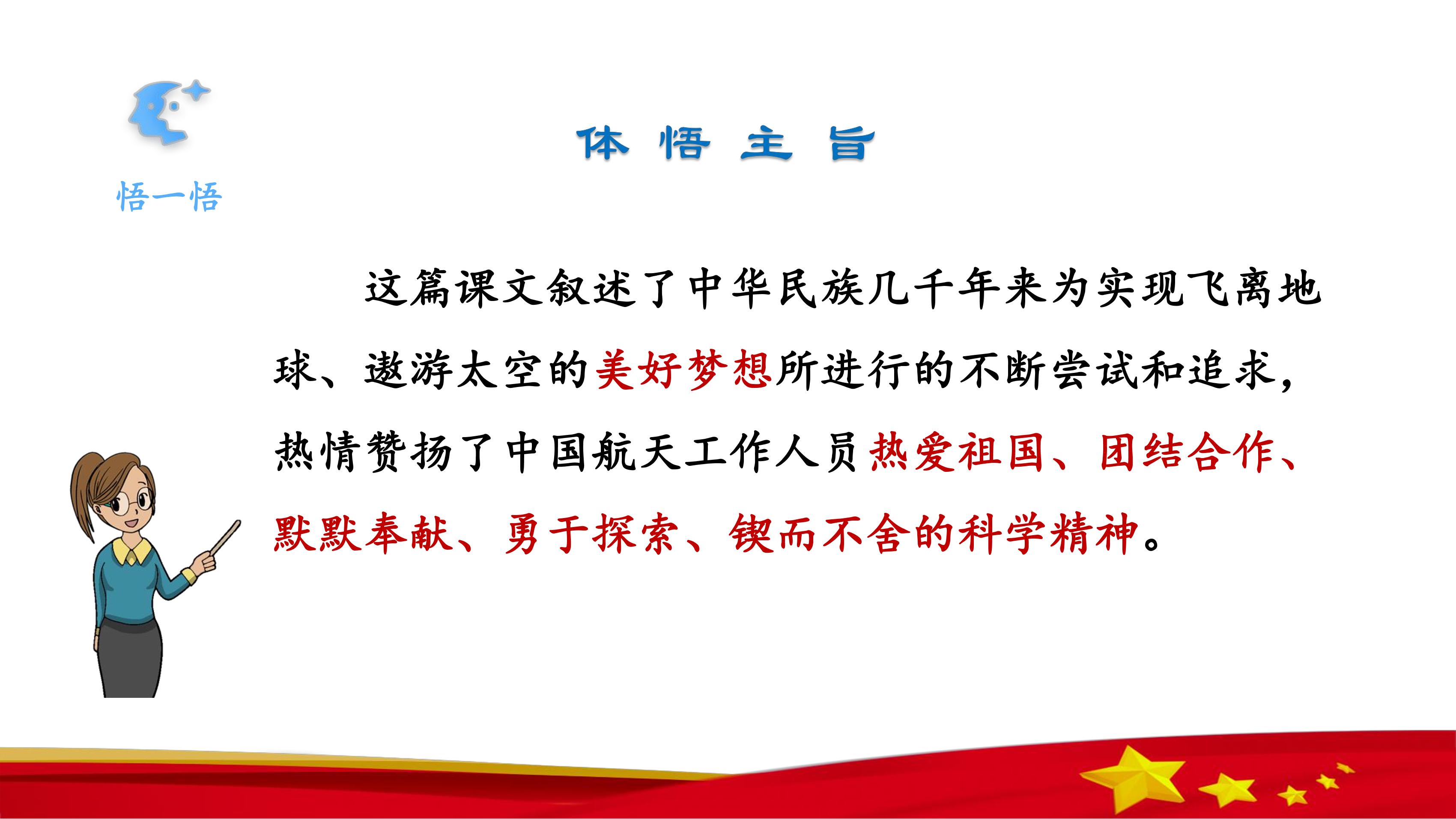 悟一悟

体 悟 主 旨

这篇课文叙述了中华民族几千年来为实现飞离地球、遨游太空的美好梦想所进行的不断尝试和追求，热情赞扬了中国航天工作人员热爱祖国、团结合作、默默奉献、勇于探索、锲而不舍的科学精神。